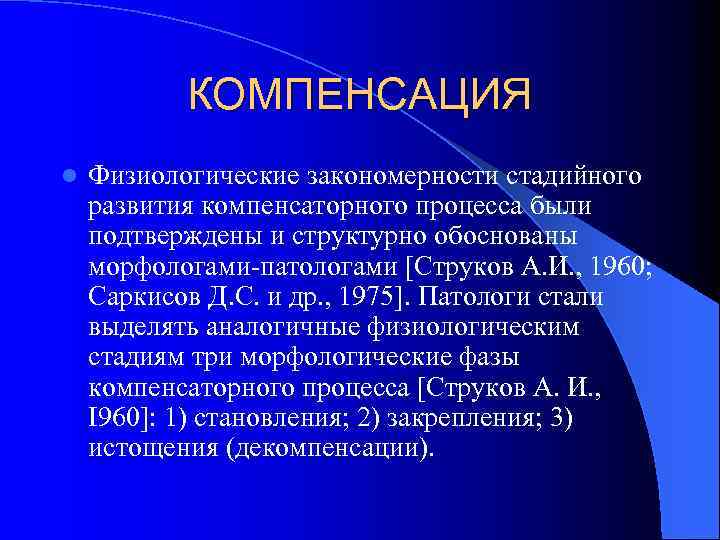 КОМПЕНСАЦИЯ

Физиологические закономерности стадийного развития компенсаторного процесса были подтверждены и структурно обоснованы морфологами-патологами [Струков А.И., 1960; Саркисов Д.С. и др., 1975]. Патологи стали выделять аналогичные физиологическим стадиям три морфологические фазы компенсаторного процесса [Струков А. И., I960]: 1) становления; 2) закрепления; 3) истощения (декомпенсации).